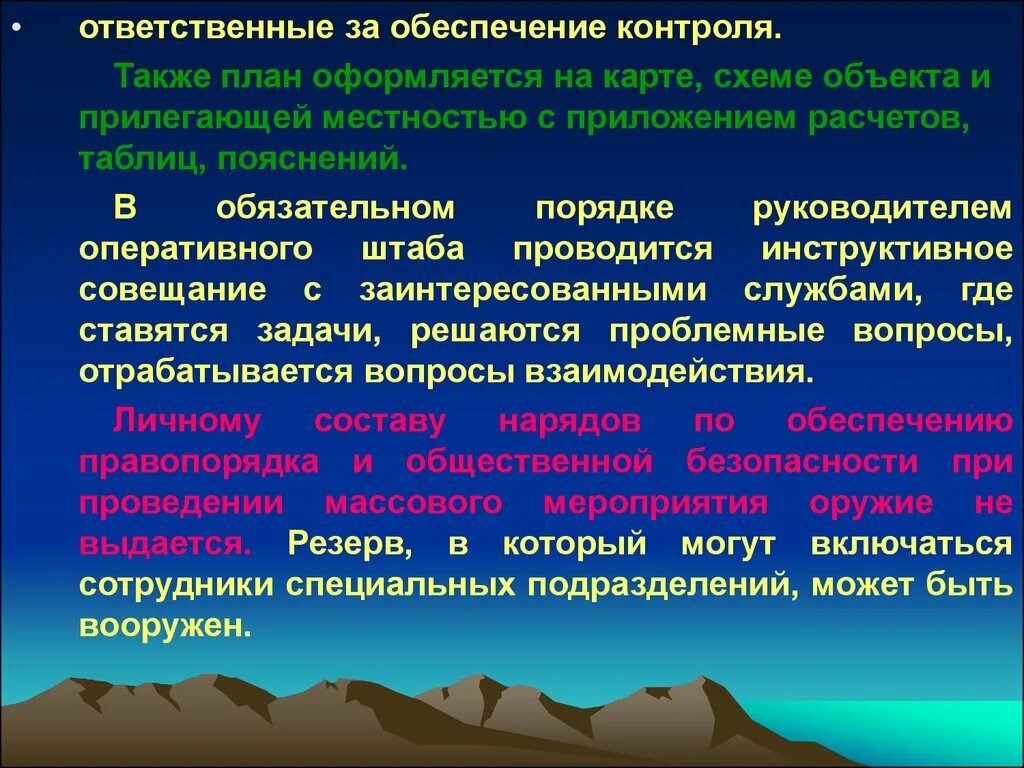 • ответственные за обеспечение контроля.

Также план оформляется на карте, схеме объекта и прилегающей местностью с приложением расчетов, таблиц, пояснений.

В обязательном порядке руководителем оперативного штаба проводится инструктивное совещание с заинтересованными службами, где ставятся задачи, решаются проблемные вопросы, отрабатывается вопросы взаимодействия.

Личному составу нарядов по обеспечению правопорядка и общественной безопасности при проведении массового мероприятия оружие не выдается. Резерв, в который могут включаться сотрудники специальных подразделений, может быть вооружен.